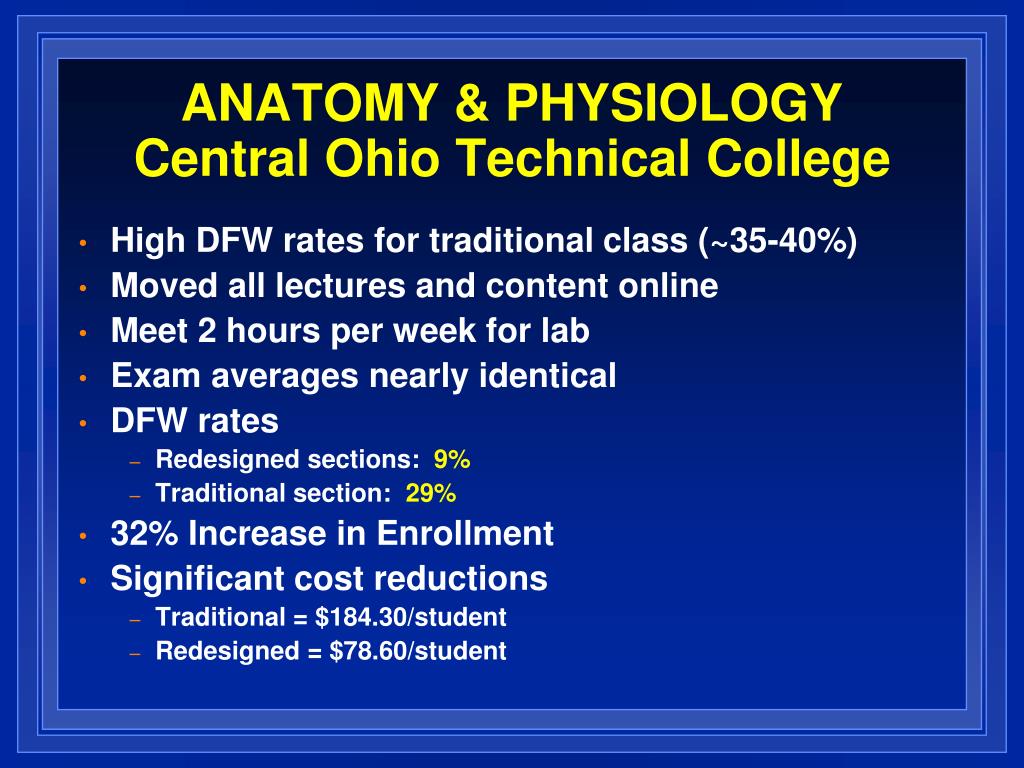 ANATOMY & PHYSIOLOGY
Central Ohio Technical College

• High DFW rates for traditional class (~35-40%)
• Moved all lectures and content online
• Meet 2 hours per week for lab
• Exam averages nearly identical
• DFW rates
  – Redesigned sections: 9%
  – Traditional section: 29%
• 32% Increase in Enrollment
• Significant cost reductions
  – Traditional = \$184.30/student
  – Redesigned = \$78.60/student